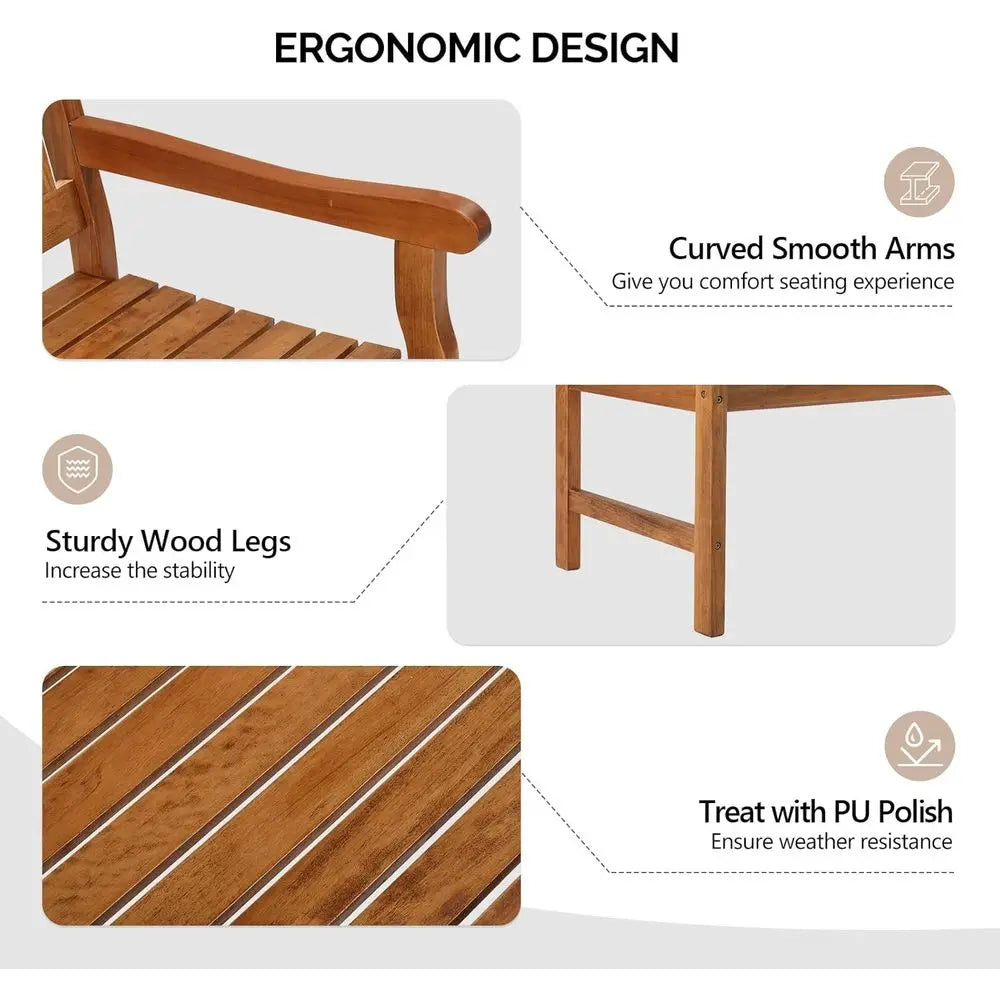 ERGONOMIC DESIGN

Curved Smooth Arms
Give you comfort seating experience

Sturdy Wood Legs
Increase the stability

Treat with PU Polish
Ensure weather resistance